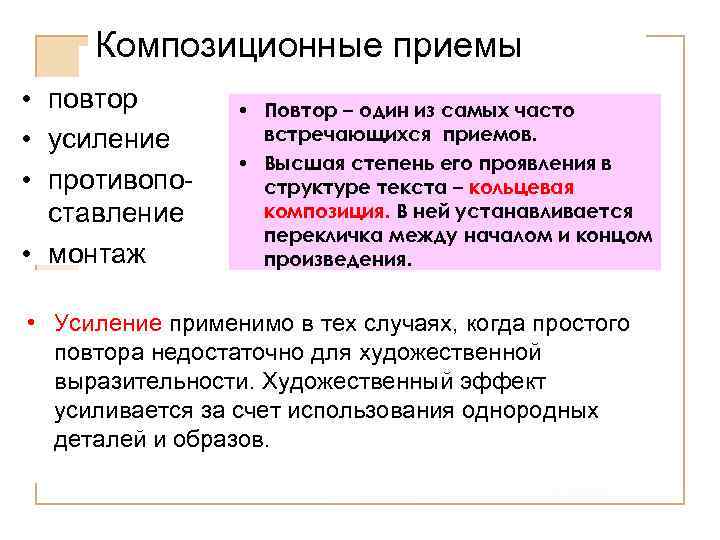 Композиционные приемы

• повтор
• усиление
• противопоставление
• монтаж

• Повтор – один из самых часто встречающихся приемов.
• Высшая степень его проявления в структуре текста – кольцевая композиция. В ней устанавливается перекличка между началом и концом произведения.

• Усиление применимо в тех случаях, когда простого повтора недостаточно для художественной выразительности. Художественный эффект усиливается за счет использования однородных деталей и образов.